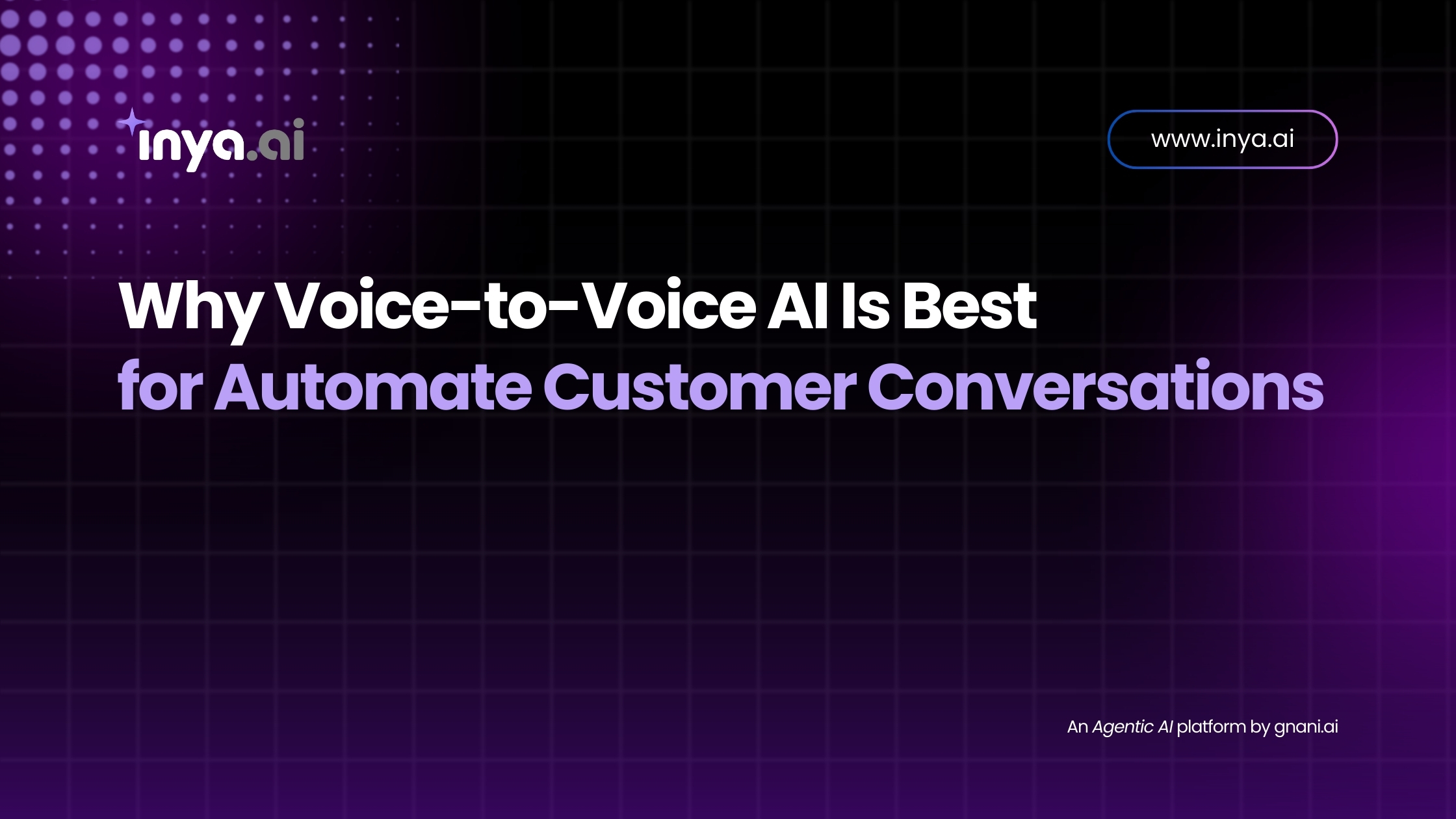 inya.ai

www.inya.ai

Why Voice-to-Voice AI Is Best
for Automate Customer Conversations

An Agentic AI platform by gnani.ai